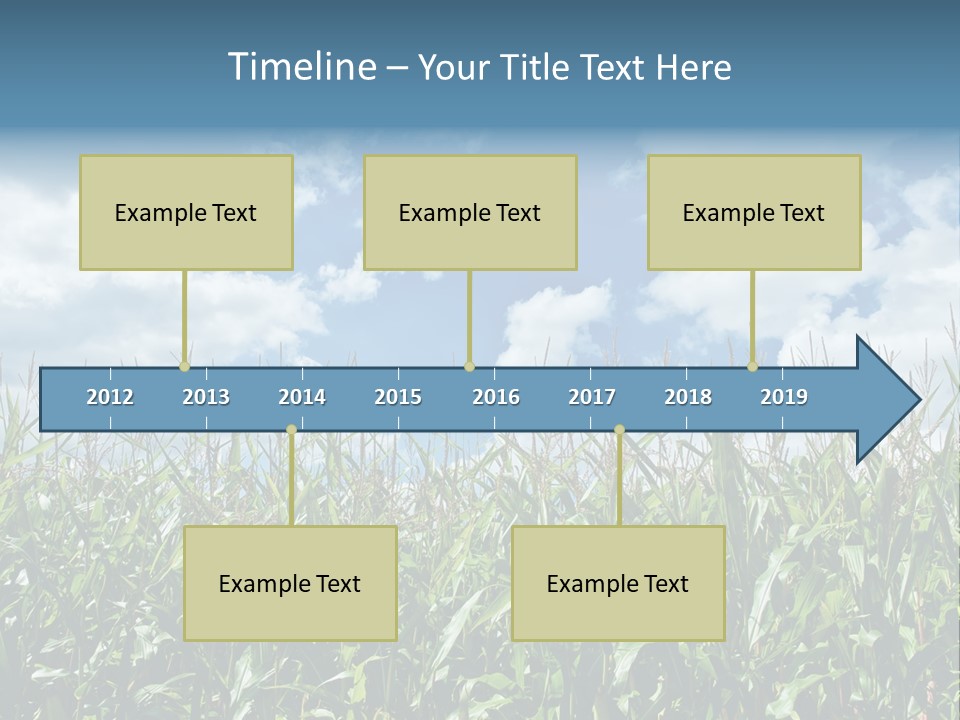 Timeline – Your Title Text Here

Example Text

Example Text

Example Text

2012 2013 2014 2015 2016 2017 2018 2019

Example Text

Example Text